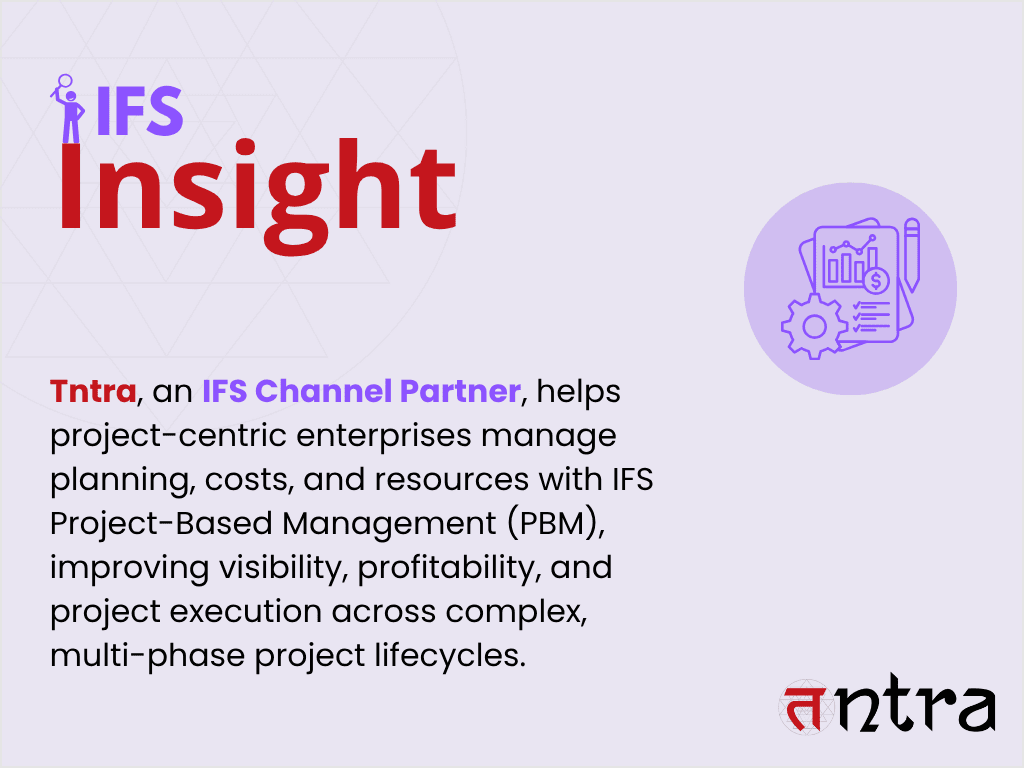 IFS
Insight

Tntra, an IFS Channel Partner, helps project-centric enterprises manage planning, costs, and resources with IFS Project-Based Management (PBM), improving visibility, profitability, and project execution across complex, multi-phase project lifecycles.

तntra